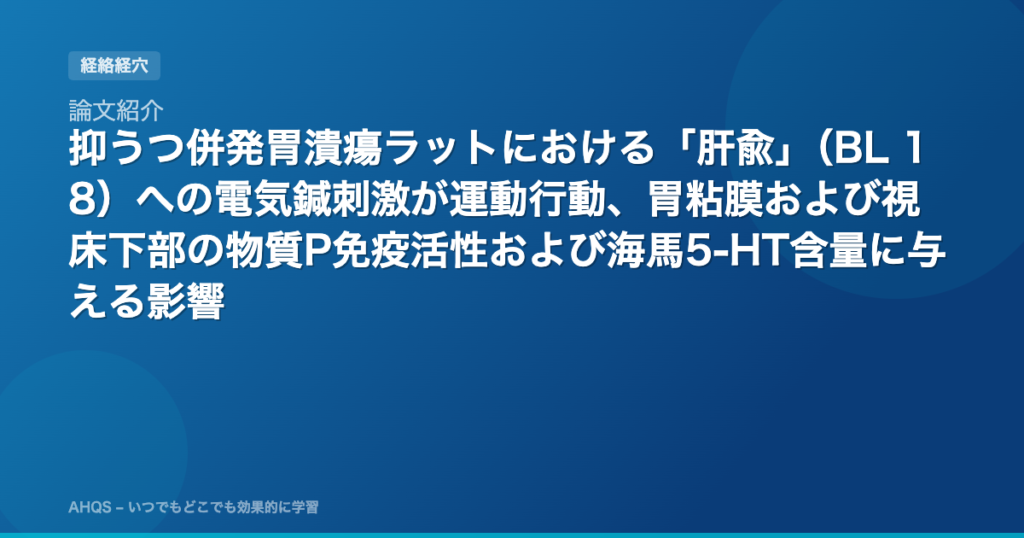 経絡経穴

論文紹介

抑うつ併発胃潰瘍ラットにおける「肝兪」（BL 18）への電気鍼刺激が運動行動、胃粘膜および視床下部の物質P免疫活性および海馬5-HT含量に与える影響

AHQS – いつでもどこでも効果的に学習